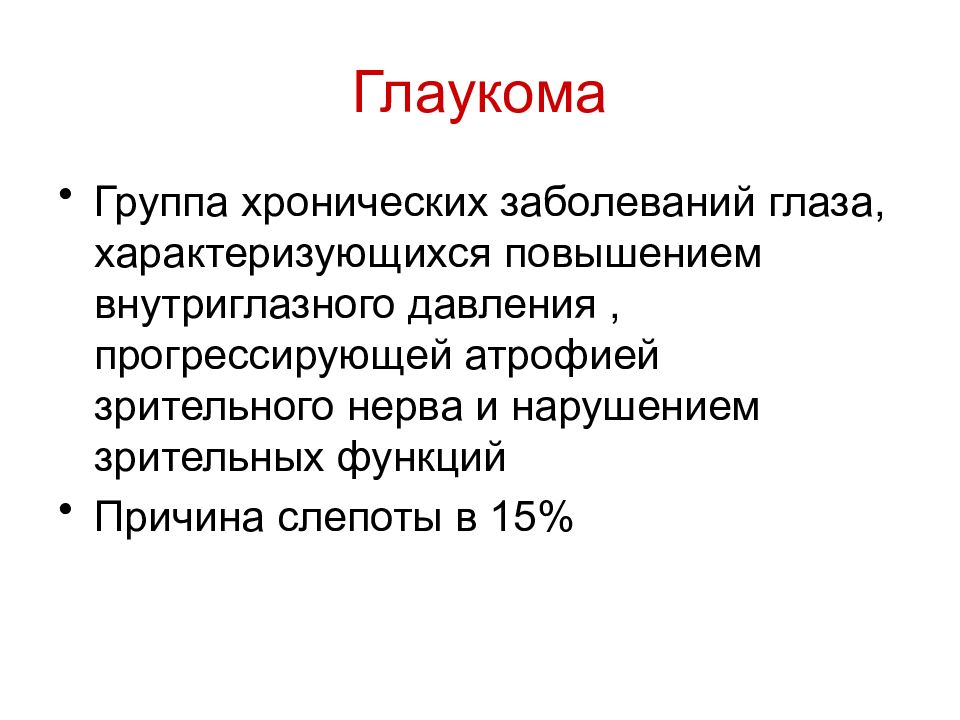 Глаукома

• Группа хронических заболеваний глаза, характеризующихся повышением внутриглазного давления , прогрессирующей атрофией зрительного нерва и нарушением зрительных функций

• Причина слепоты в 15%